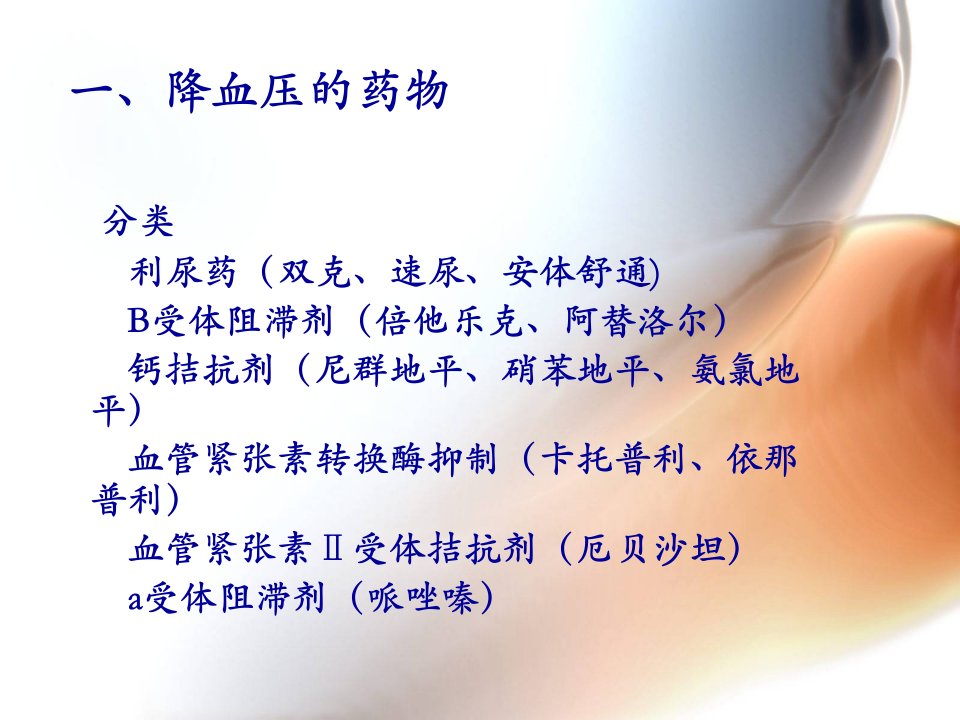 一、降血压的药物

分类

利尿药（双克、速尿、安体舒通)

B受体阻滞剂（倍他乐克、阿替洛尔）

钙拮抗剂（尼群地平、硝苯地平、氨氯地平）

血管紧张素转换酶抑制（卡托普利、依那普利）

血管紧张素Ⅱ受体拮抗剂（厄贝沙坦）

a受体阻滞剂（哌唑嗪）